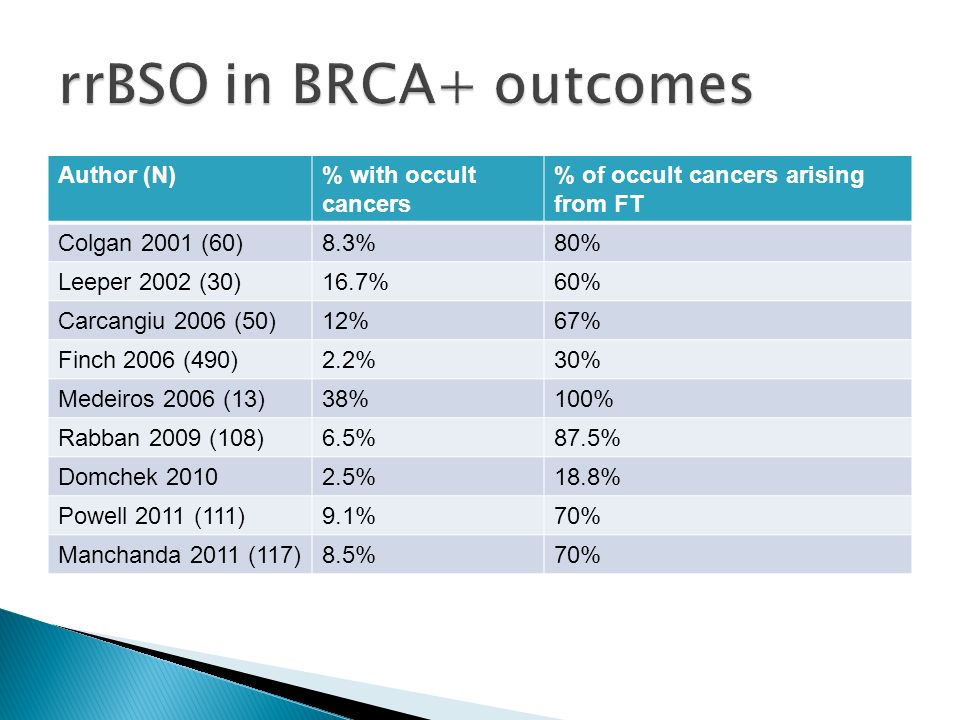 rrBSO in BRCA+ outcomes

| Author (N) | % with occult cancers | % of occult cancers arising from FT |
|---|---|---|
| Colgan 2001 (60) | 8.3% | 80% |
| Leeper 2002 (30) | 16.7% | 60% |
| Carcangiu 2006 (50) | 12% | 67% |
| Finch 2006 (490) | 2.2% | 30% |
| Medeiros 2006 (13) | 38% | 100% |
| Rabban 2009 (108) | 6.5% | 87.5% |
| Domchek 2010 | 2.5% | 18.8% |
| Powell 2011 (111) | 9.1% | 70% |
| Manchanda 2011 (117) | 8.5% | 70% |